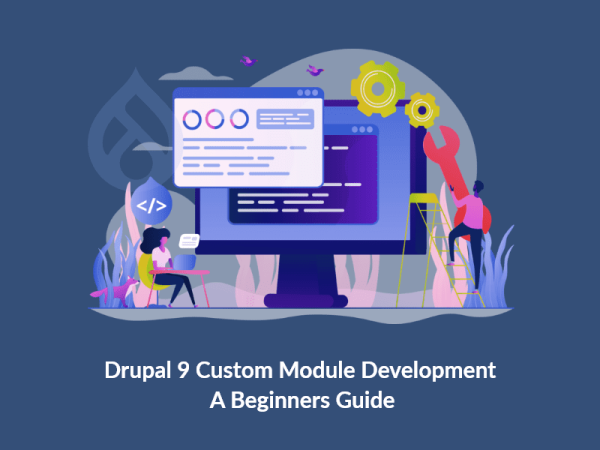 </>

Drupal 9 Custom Module Development
A Beginners Guide